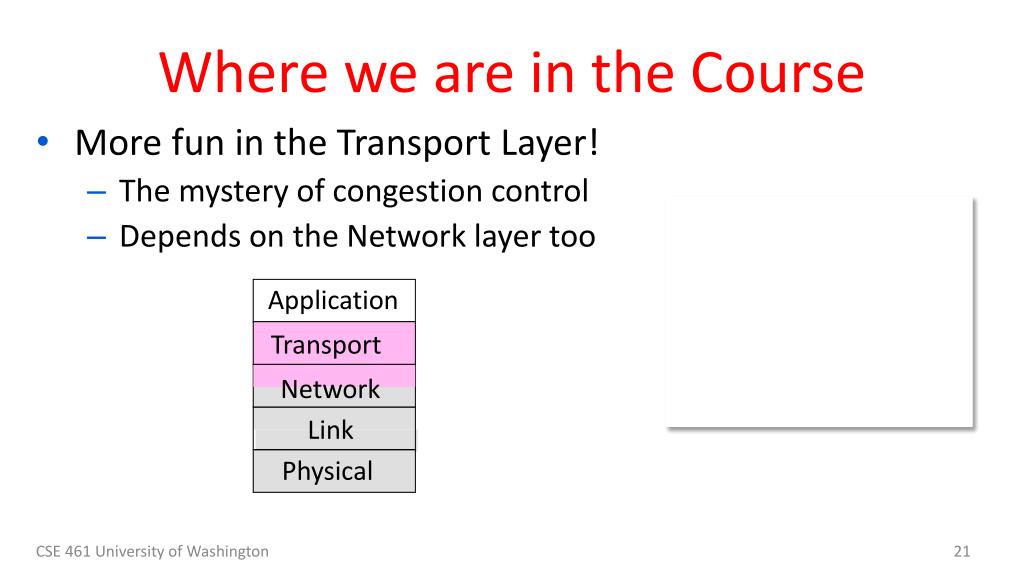 Where we are in the Course

• More fun in the Transport Layer!
  – The mystery of congestion control
  – Depends on the Network layer too

Application
Transport
Network
Link
Physical

CSE 461 University of Washington

21